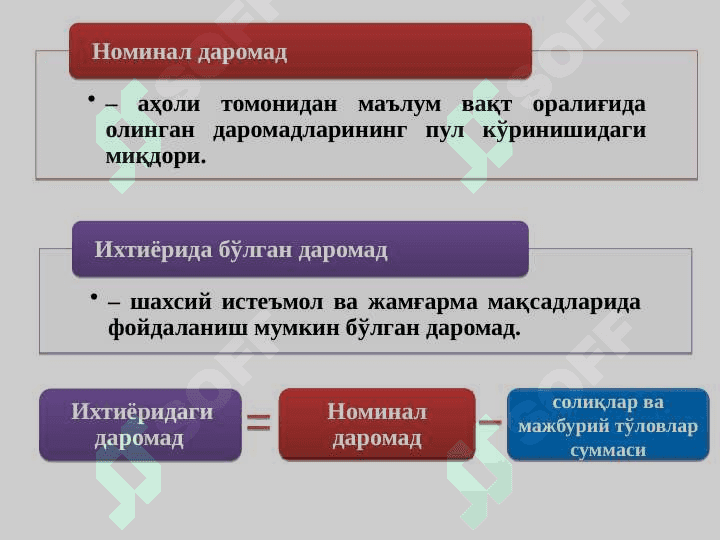 Номинал даромад

• – аҳоли томонидан маълум вақт оралиғида олинган даромадларининг пул кўринишидаги миқдори.

Ихтиёрида бўлган даромад

• – шахсий истеъмол ва жамғарма мақсадларида фойдаланиш мумкин бўлган даромад.

Ихтиёридаги даромад = Номинал даромад – солиқлар ва мажбурий тўловлар суммаси

SOFF SOFF SOFF SOFF